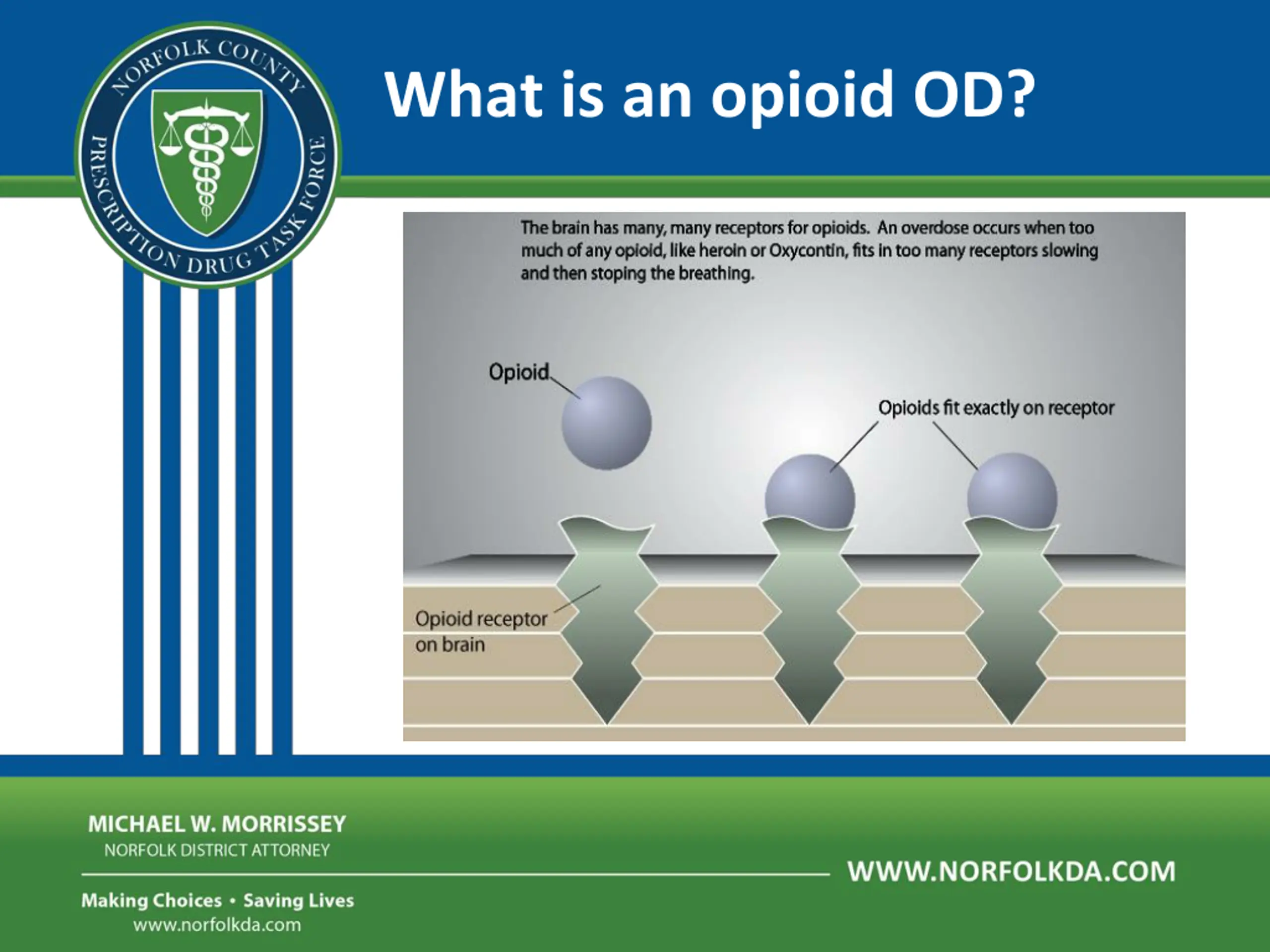 NORFOLK COUNTY PRESCRIPTION DRUG TASK FORCE

What is an opioid OD?

The brain has many, many receptors for opioids. An overdose occurs when too much of any opioid, like heroin or Oxycontin, fits in too many receptors slowing and then stoping the breathing.

Opioid

Opioids fit exactly on receptor

Opioid receptor on brain

MICHAEL W. MORRISSEY
NORFOLK DISTRICT ATTORNEY

Making Choices • Saving Lives
www.norfolkda.com

WWW.NORFOLKDA.COM